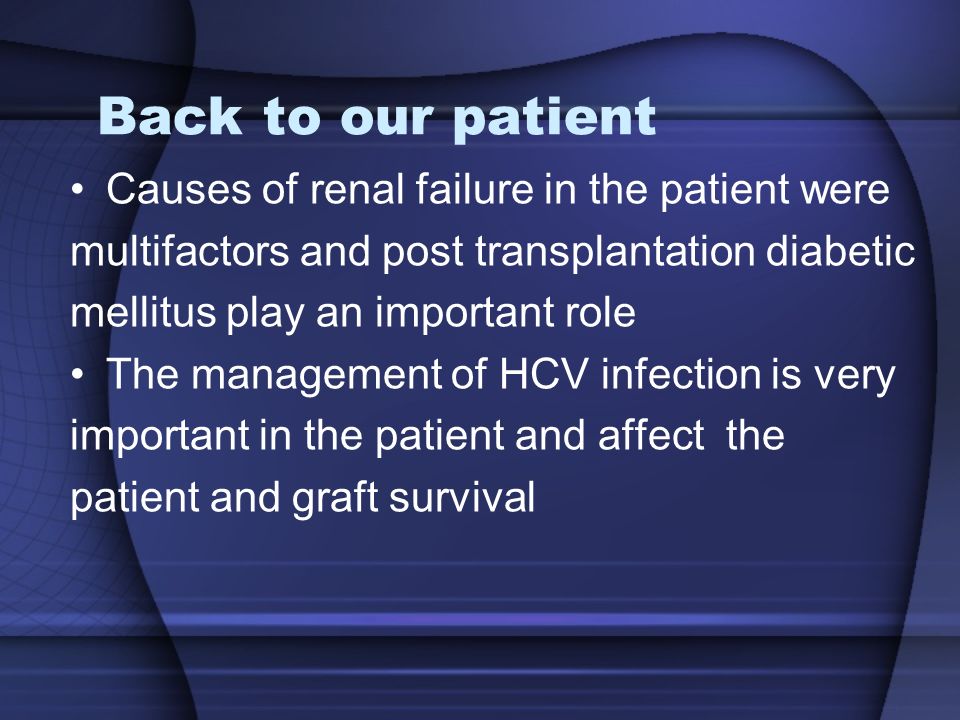 Back to our patient

• Causes of renal failure in the patient were multifactors and post transplantation diabetic mellitus play an important role

• The management of HCV infection is very important in the patient and affect the patient and graft survival